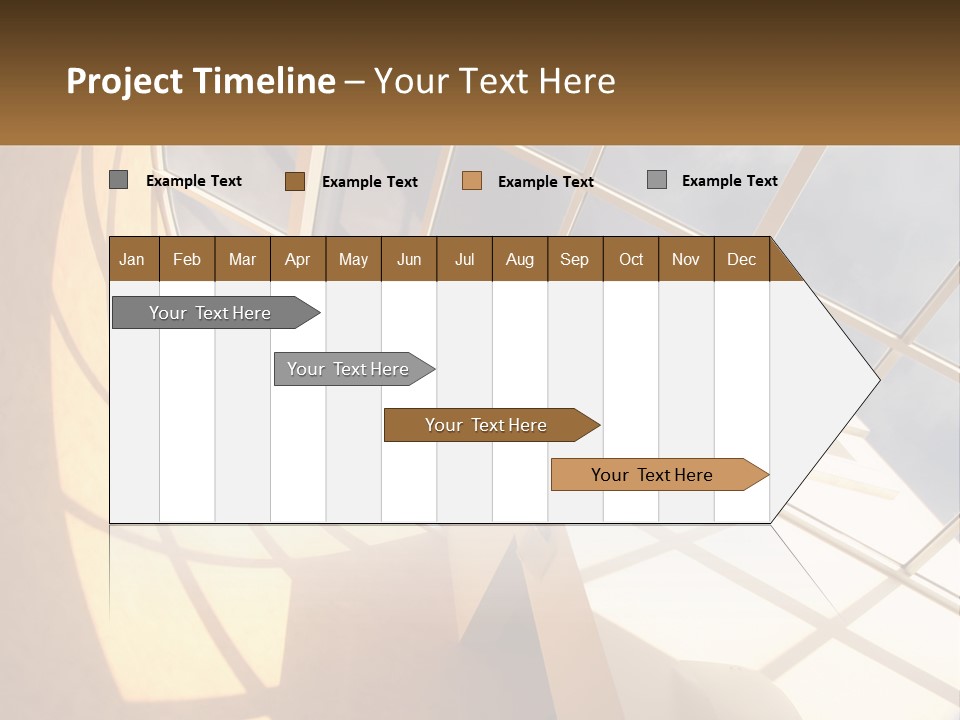 Project Timeline – Your Text Here

Example Text Example Text Example Text Example Text

| Jan | Feb | Mar | Apr | May | Jun | Jul | Aug | Sep | Oct | Nov | Dec |
|---|---|---|---|---|---|---|---|---|---|---|---|

Your Text Here

Your Text Here

Your Text Here

Your Text Here